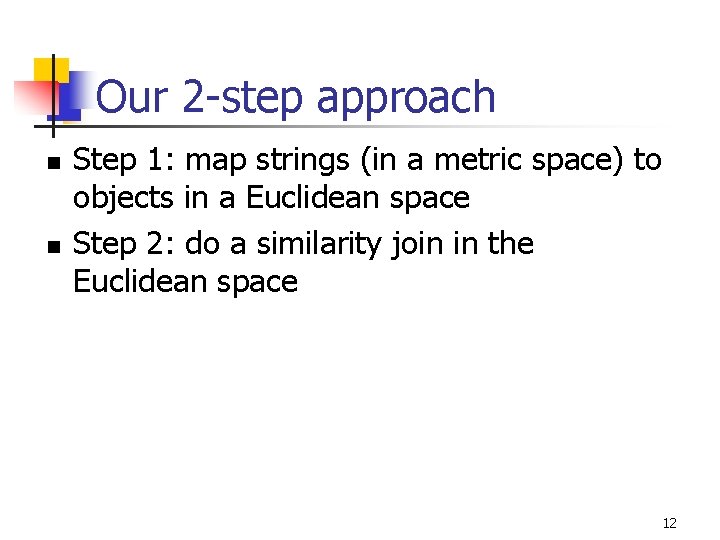 Our 2-step approach

- Step 1: map strings (in a metric space) to objects in a Euclidean space
- Step 2: do a similarity join in the Euclidean space

12